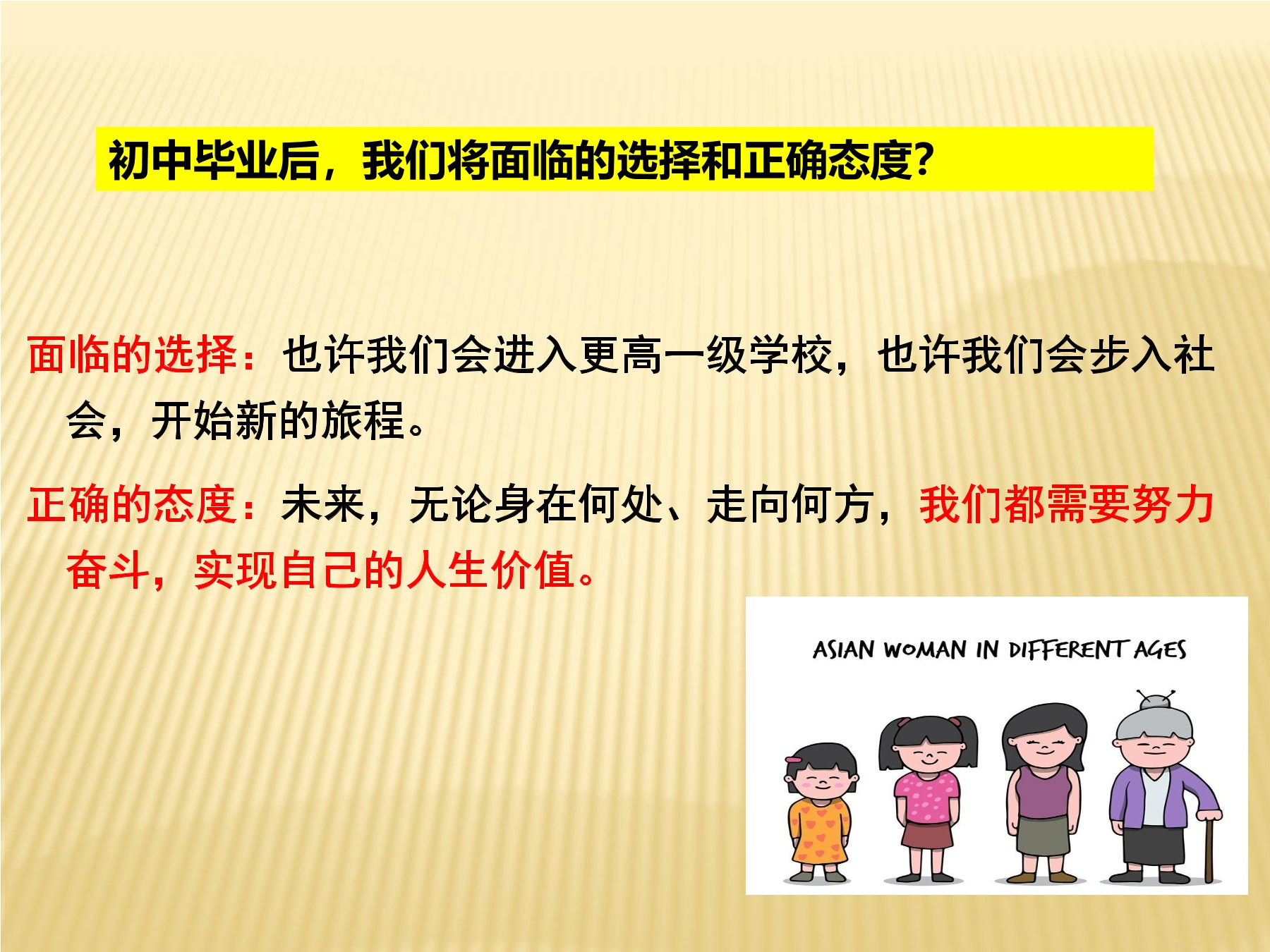 初中毕业后，我们将面临的选择和正确态度？

面临的选择：也许我们会进入更高一级学校，也许我们会步入社会，开始新的旅程。

正确的态度：未来，无论身在何处、走向何方，我们都需要努力奋斗，实现自己的人生价值。

ASIAN WOMAN IN DIFFERENT AGES